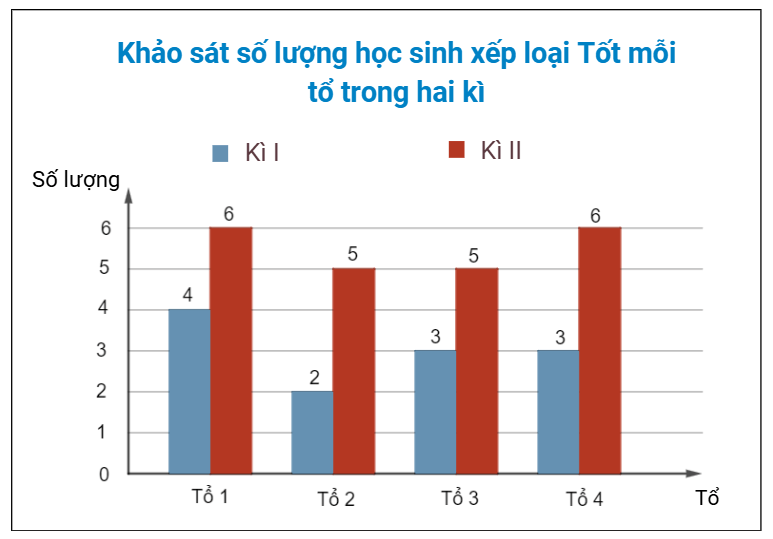 Khảo sát số lượng học sinh xếp loại Tốt mỗi tổ trong hai kì

Kì I
Kì II

Số lượng

6
5
4
3
2
1
0

4
6
2
5
3
5
3
6

Tổ 1
Tổ 2
Tổ 3
Tổ 4
Tổ